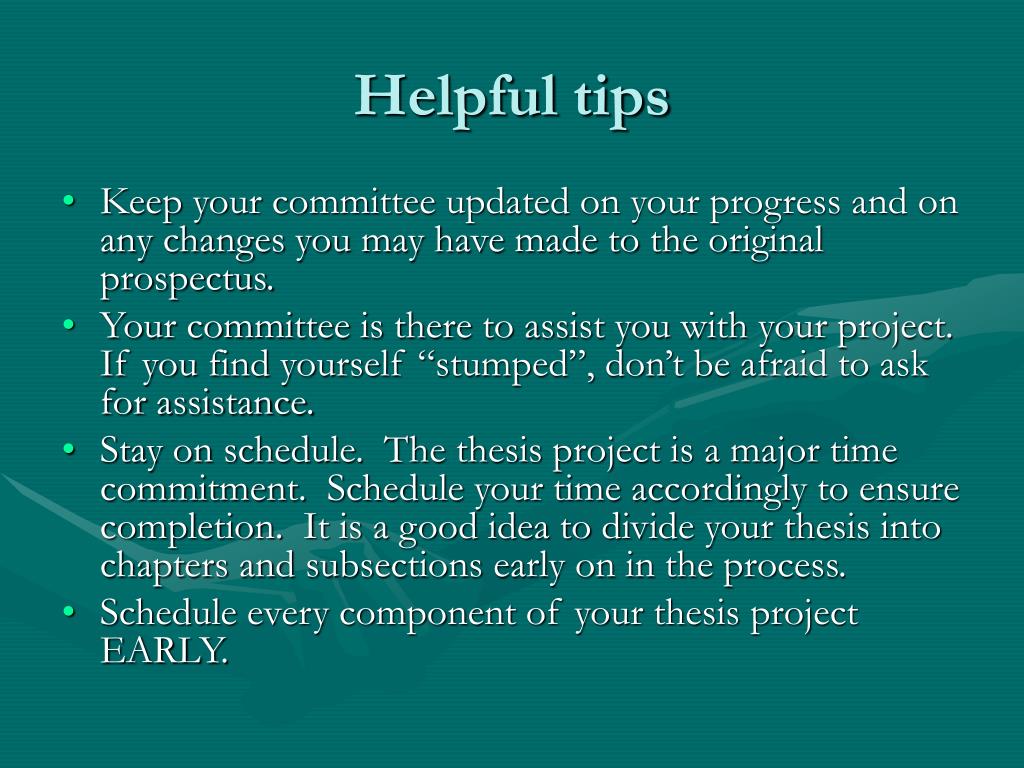 Helpful tips

• Keep your committee updated on your progress and on any changes you may have made to the original prospectus.
• Your committee is there to assist you with your project. If you find yourself “stumped”, don’t be afraid to ask for assistance.
• Stay on schedule. The thesis project is a major time commitment. Schedule your time accordingly to ensure completion. It is a good idea to divide your thesis into chapters and subsections early on in the process.
• Schedule every component of your thesis project EARLY.